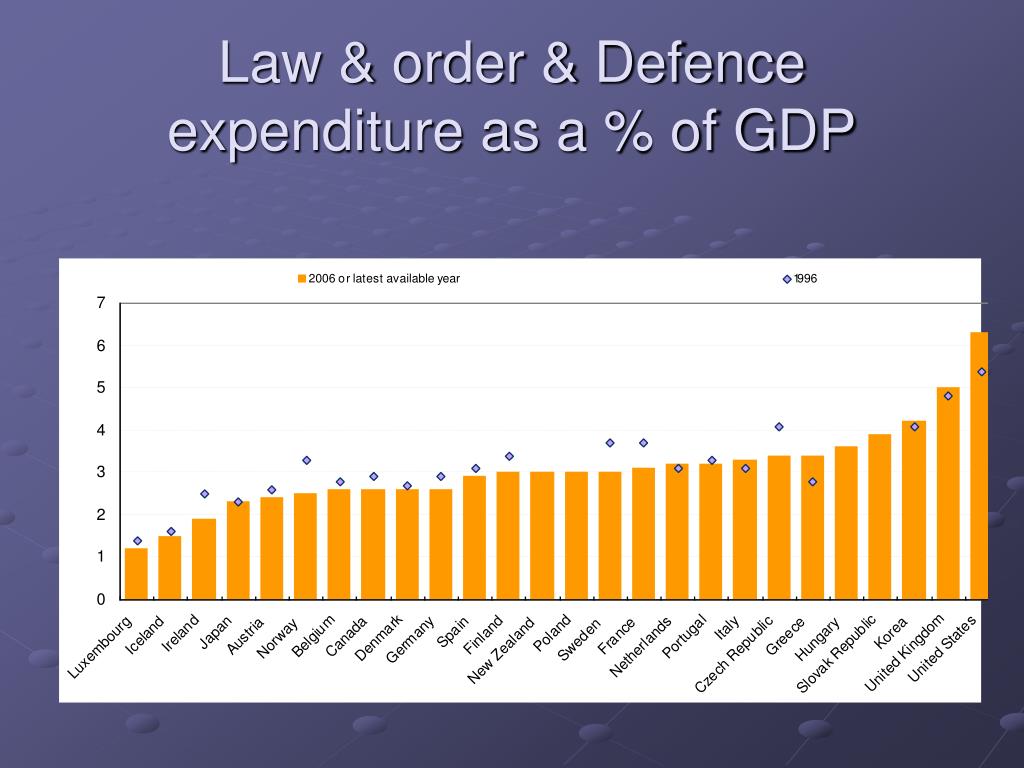 Law & order & Defence expenditure as a % of GDP

2006 or latest available year
1996

7
6
5
4
3
2
1
0

Luxembourg
Iceland
Ireland
Japan
Austria
Norway
Belgium
Canada
Denmark
Germany
Spain
Finland
New Zealand
Poland
Sweden
France
Netherlands
Portugal
Italy
Czech Republic
Greece
Hungary
Slovak Republic
Korea
United Kingdom
United States